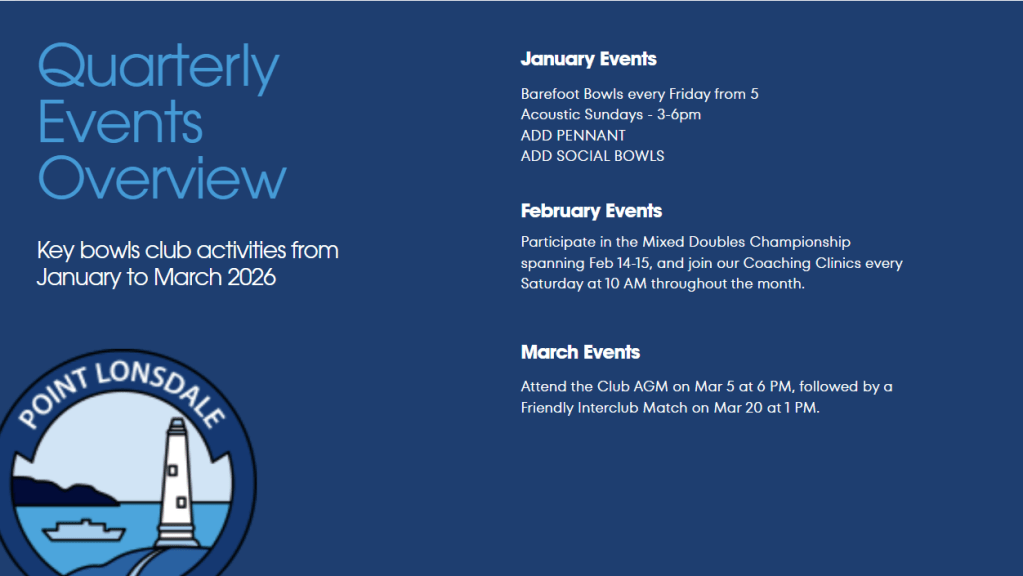 Quarterly Events Overview

Key bowls club activities from January to March 2026

POINT LONSDALE

January Events

Barefoot Bowls every Friday from 5
Acoustic Sundays - 3-6pm
ADD PENNANT
ADD SOCIAL BOWLS

February Events

Participate in the Mixed Doubles Championship spanning Feb 14-15, and join our Coaching Clinics every Saturday at 10 AM throughout the month.

March Events

Attend the Club AGM on Mar 5 at 6 PM, followed by a Friendly Interclub Match on Mar 20 at 1 PM.